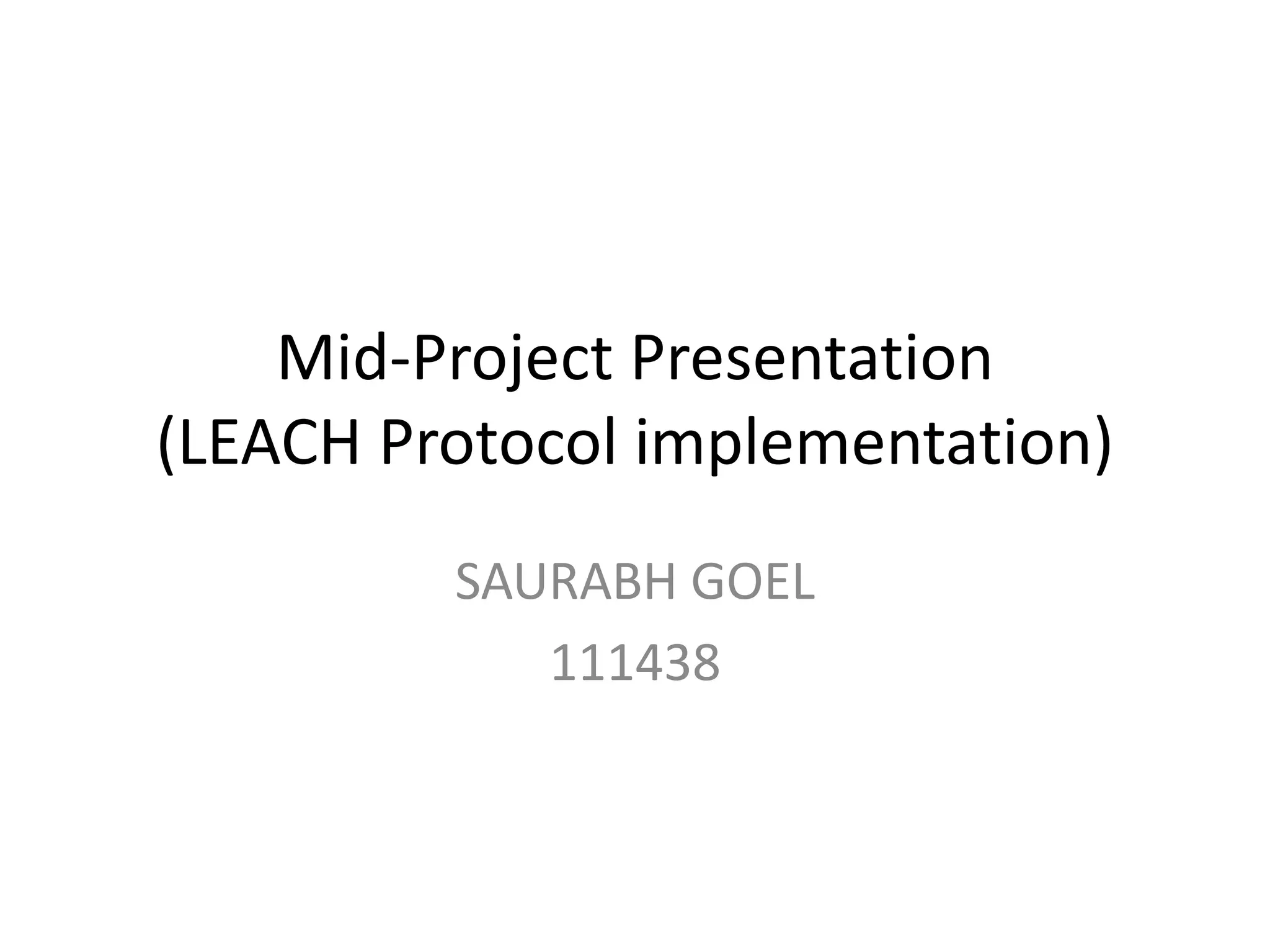 Mid-Project Presentation
(LEACH Protocol implementation)

SAURABH GOEL
111438